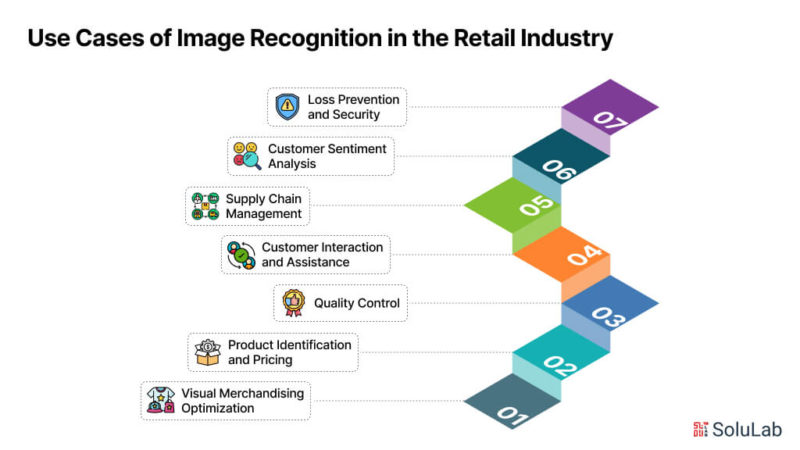 Use Cases of Image Recognition in the Retail Industry

Loss Prevention and Security

07

Customer Sentiment Analysis

06

Supply Chain Management

05

Customer Interaction and Assistance

04

Quality Control

03

Product Identification and Pricing

02

Visual Merchandising Optimization

01

SoluLab